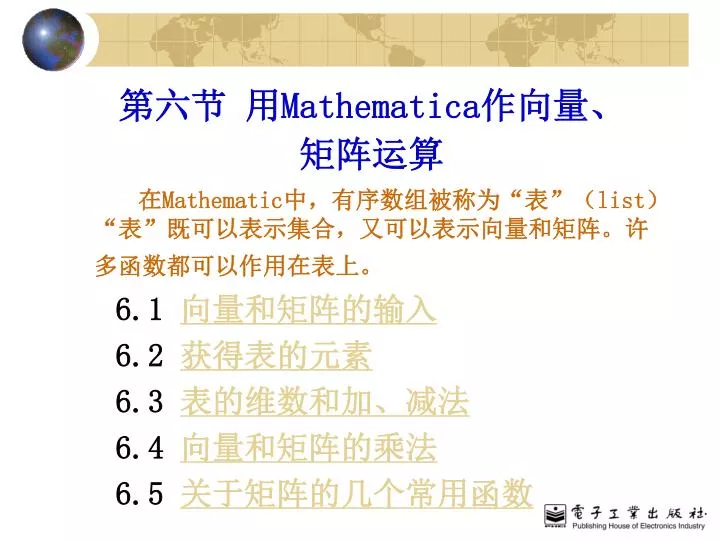 第六节 用Mathematica作向量、矩阵运算

在Mathematic中，有序数组被称为“表”（list）“表”既可以表示集合，又可以表示向量和矩阵。许多函数都可以作用在表上。

6.1 向量和矩阵的输入
6.2 获得表的元素
6.3 表的维数和加、减法
6.4 向量和矩阵的乘法
6.5 关于矩阵的几个常用函数

電子工業出版社
Publishing House of Electronics Industry